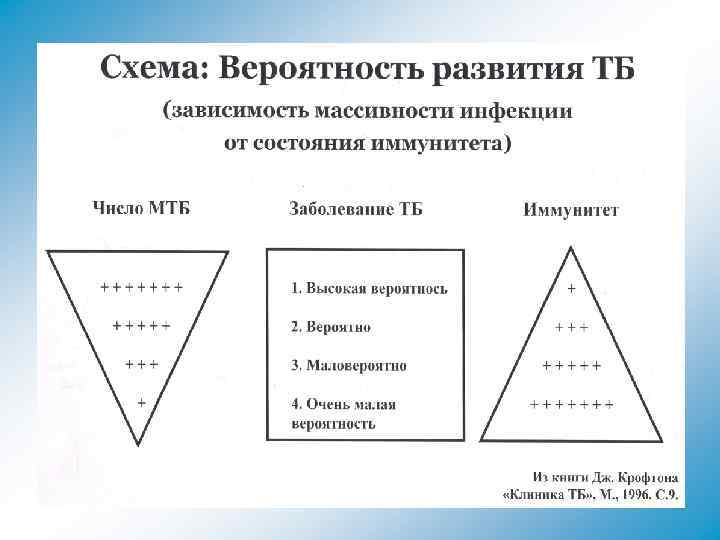 Схема: Вероятность развития ТБ

(зависимость массивности инфекции от состояния иммунитета)

Число МТБ

+++++++

+++++

+++

+

Заболевание ТБ

1. Высокая вероятнось

2. Вероятно

3. Маловероятно

4. Очень малая вероятность

Иммунитет

+

+++

+++++

+++++++

Из книги Дж. Крофтона «Клиника ТБ», М., 1996. С.9.